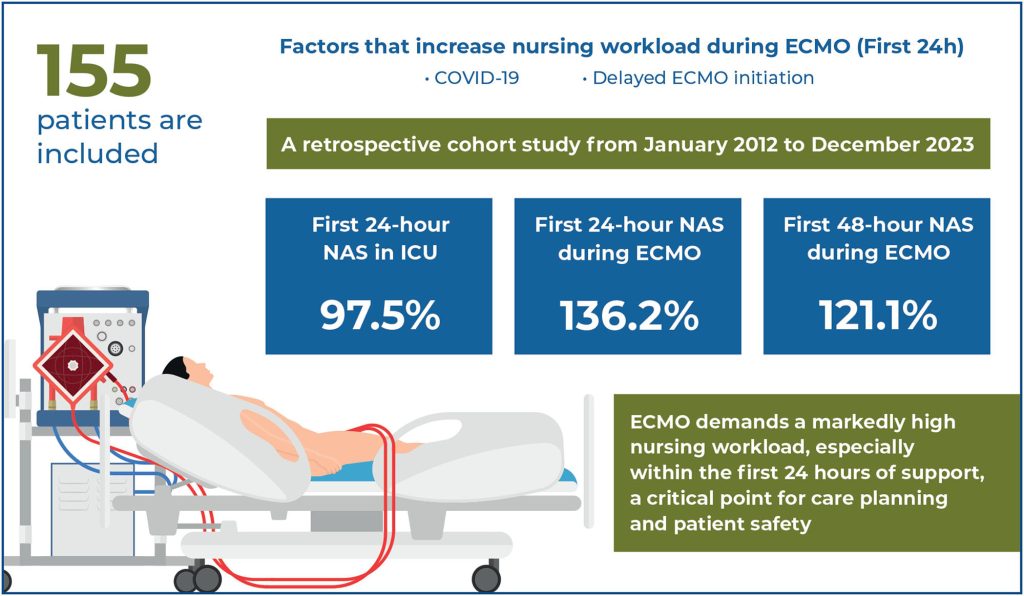 155
patients are included

Factors that increase nursing workload during ECMO (First 24h)
• COVID-19 • Delayed ECMO initiation

A retrospective cohort study from January 2012 to December 2023

First 24-hour NAS in ICU
97.5%

First 24-hour NAS during ECMO
136.2%

First 48-hour NAS during ECMO
121.1%

ECMO demands a markedly high nursing workload, especially within the first 24 hours of support, a critical point for care planning and patient safety